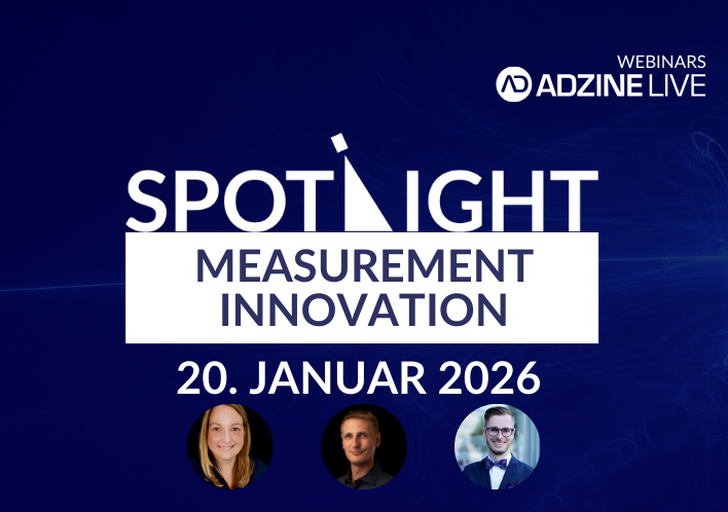 WEBINARS
AD ADZINE LIVE

SPOTLIGHT

MEASUREMENT INNOVATION

20. JANUAR 2026